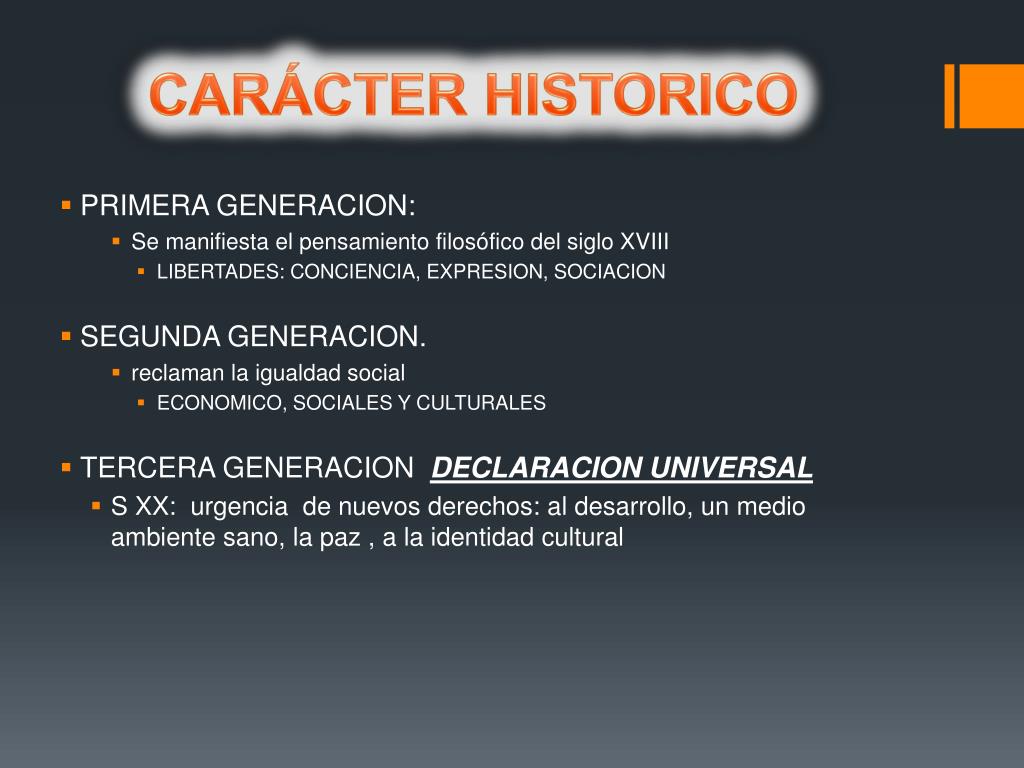 CARÁCTER HISTORICO

PRIMERA GENERACION:

Se manifiesta el pensamiento filosófico del siglo XVIII

LIBERTADES: CONCIENCIA, EXPRESION, SOCIACION

SEGUNDA GENERACION.

reclaman la igualdad social

ECONOMICO, SOCIALES Y CULTURALES

TERCERA GENERACION DECLARACION UNIVERSAL

S XX: urgencia de nuevos derechos: al desarrollo, un medio ambiente sano, la paz , a la identidad cultural